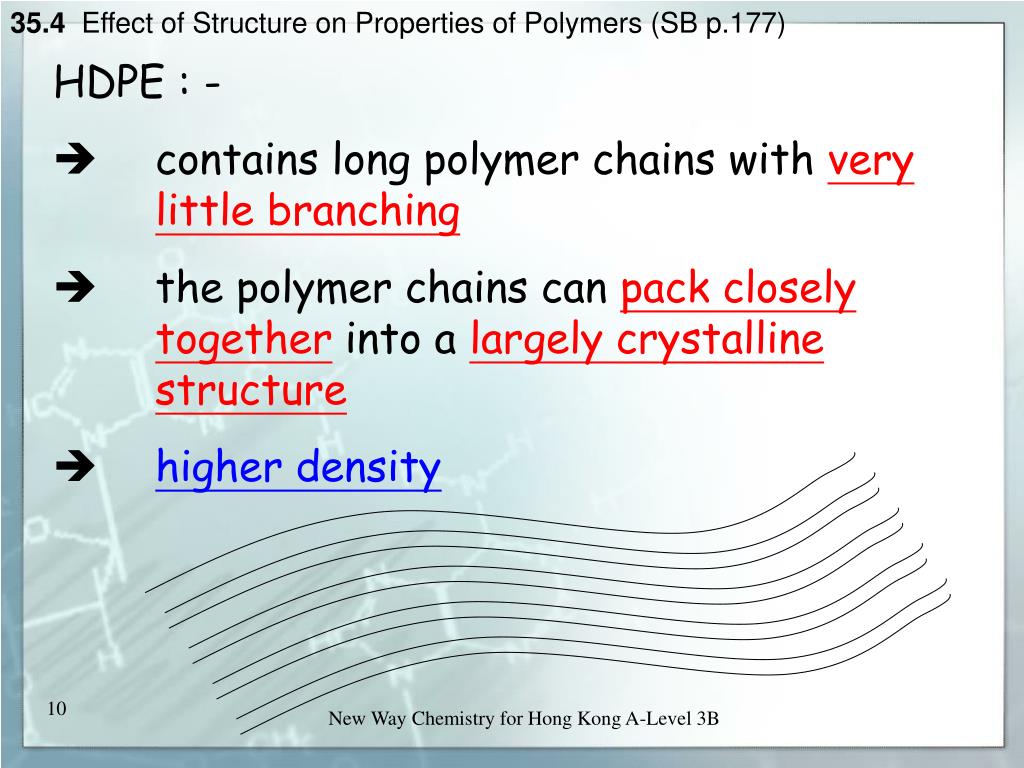 35.4 Effect of Structure on Properties of Polymers (SB p.177)

HDPE : -

➔ contains long polymer chains with very little branching

➔ the polymer chains can pack closely together into a largely crystalline structure

➔ higher density

10

New Way Chemistry for Hong Kong A-Level 3B